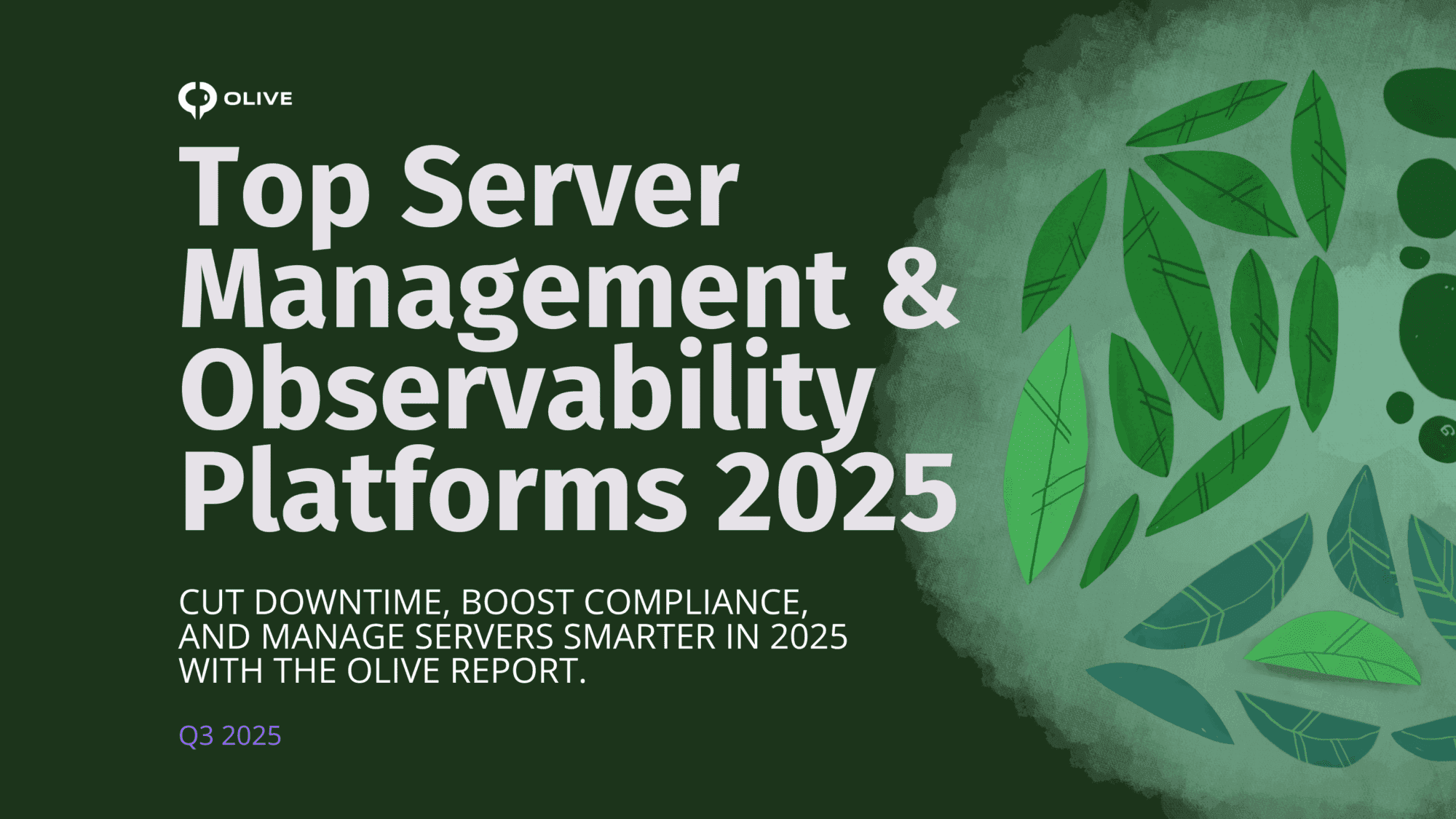 OLIVE

Top Server Management & Observability Platforms 2025

CUT DOWNTIME, BOOST COMPLIANCE, AND MANAGE SERVERS SMARTER IN 2025 WITH THE OLIVE REPORT.

Q3 2025